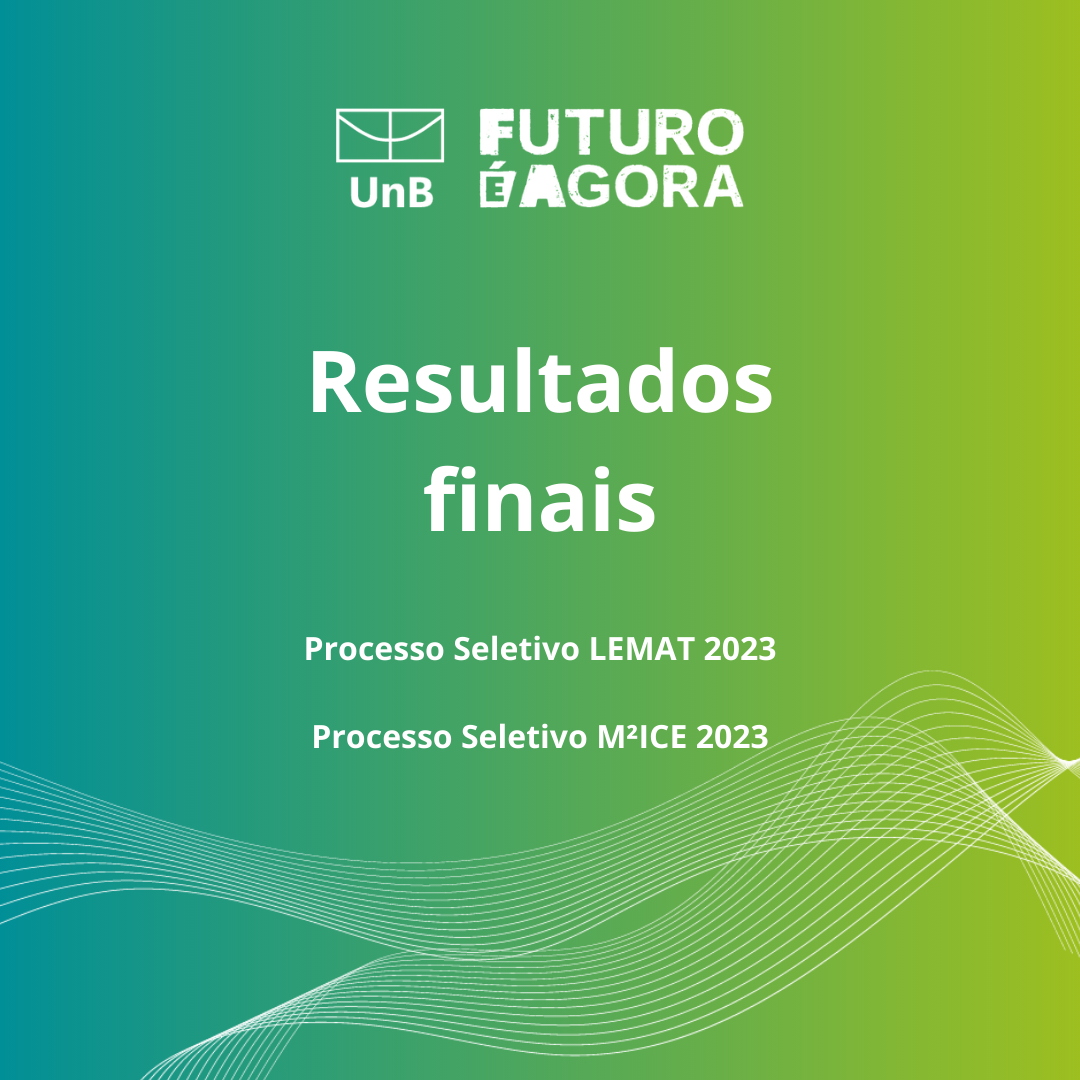 UnB FUTURO É AGORA

Resultados finais

Processo Seletivo LEMAT 2023

Processo Seletivo M²ICE 2023